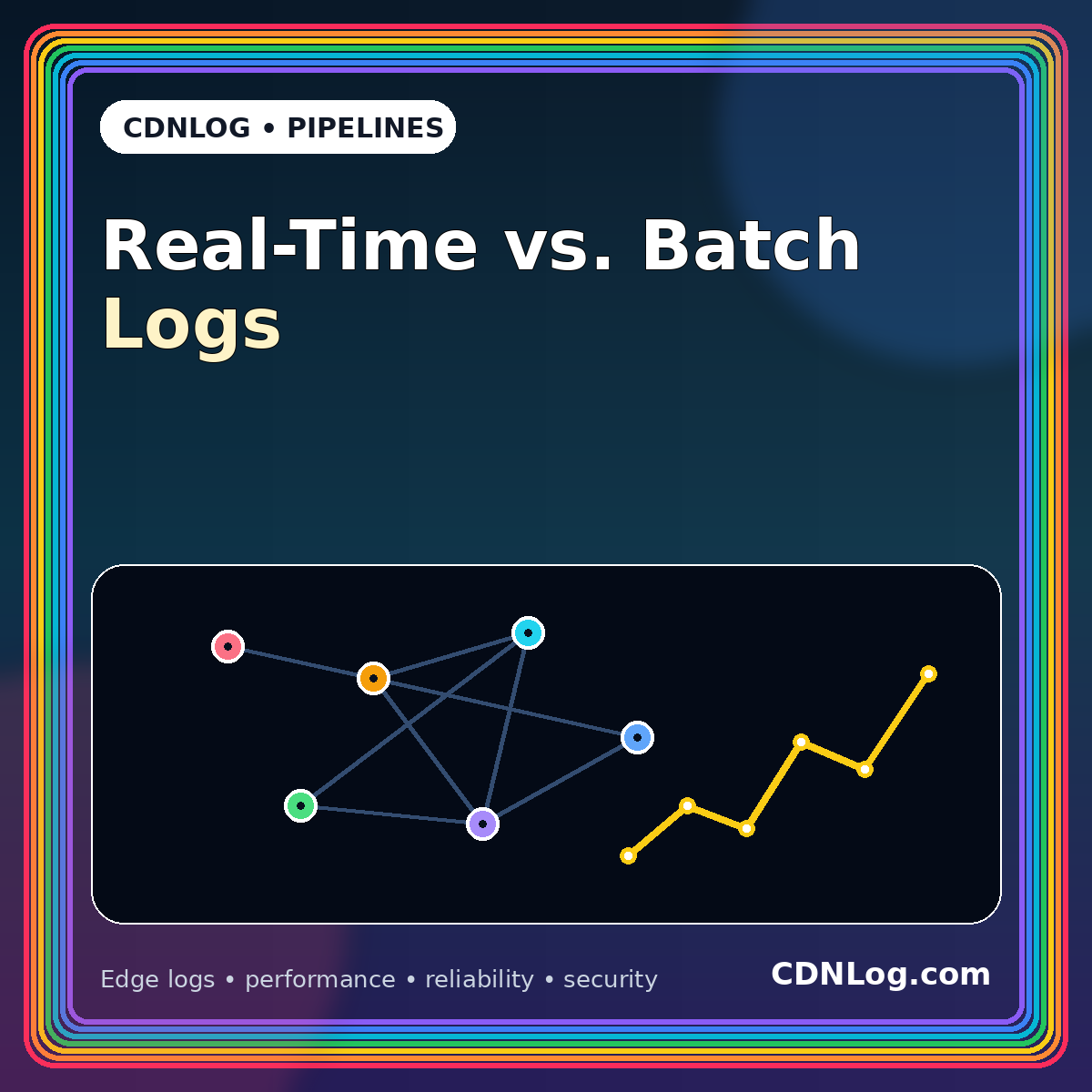 CDNLOG • PIPELINES

Real-Time vs. Batch
Logs

Edge logs • performance • reliability • security

CDNLog.com